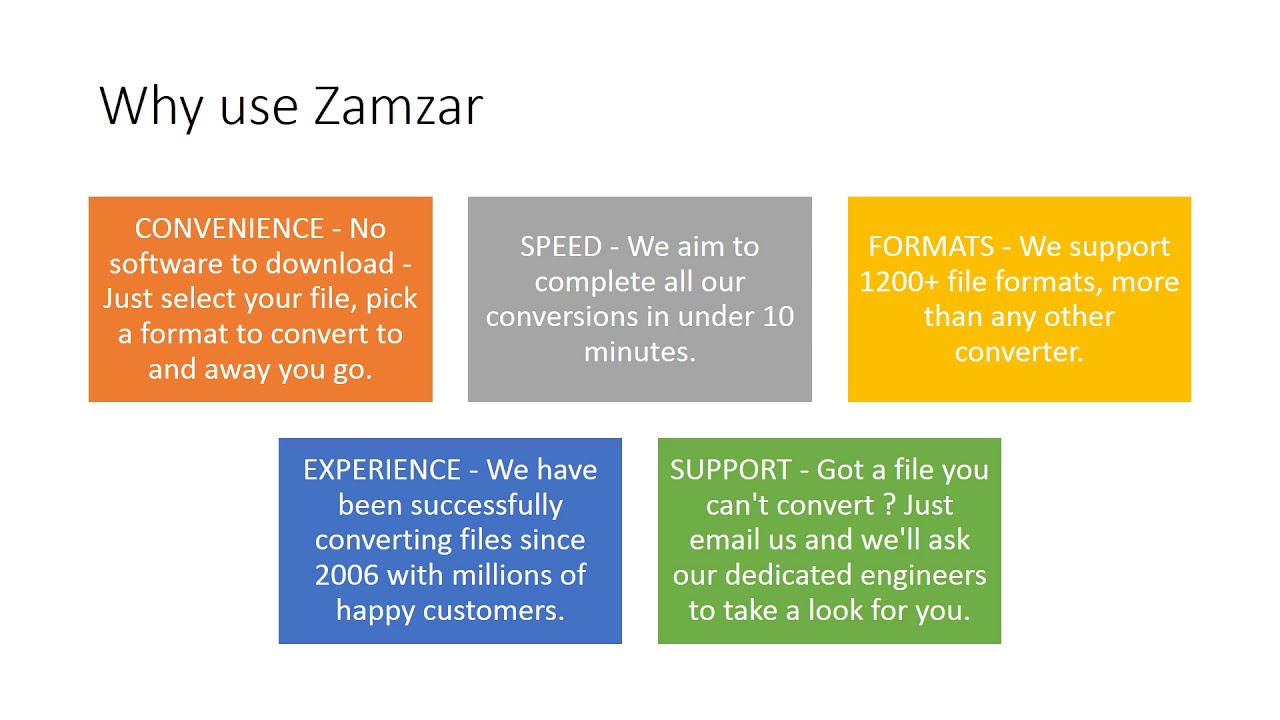 Why use Zamzar

CONVENIENCE - No software to download - Just select your file, pick a format to convert to and away you go.

SPEED - We aim to complete all our conversions in under 10 minutes.

FORMATS - We support 1200+ file formats, more than any other converter.

EXPERIENCE - We have been successfully converting files since 2006 with millions of happy customers.

SUPPORT - Got a file you can't convert ? Just email us and we'll ask our dedicated engineers to take a look for you.